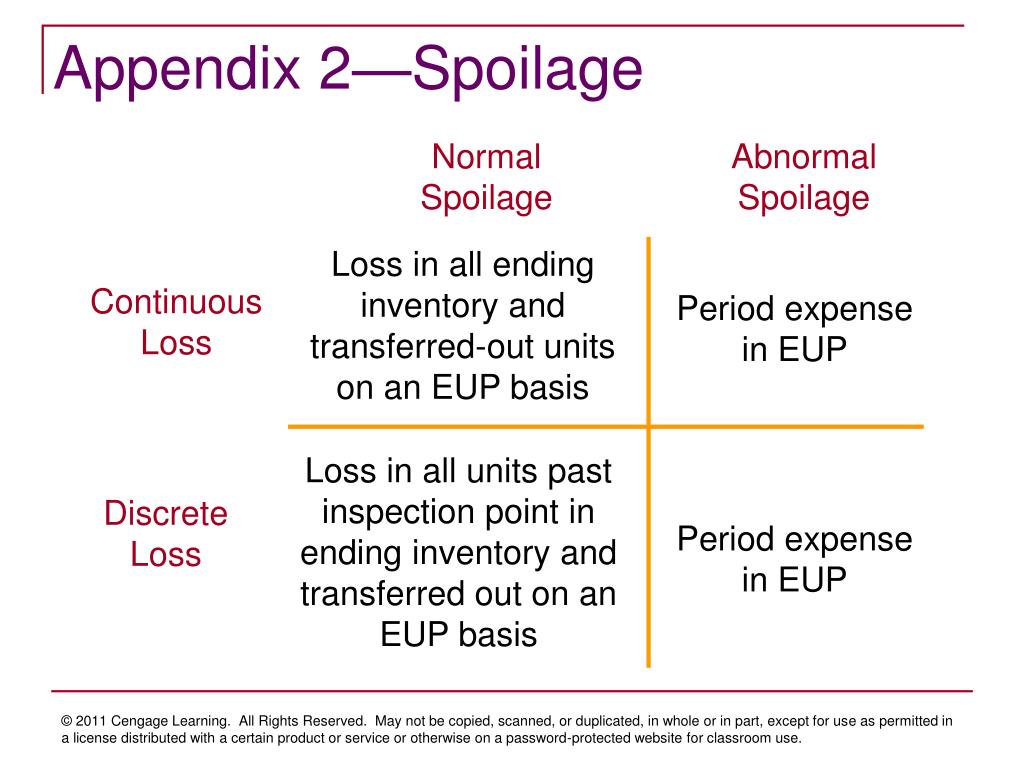 Appendix 2—Spoilage

| | Normal Spoilage | Abnormal Spoilage |
|---|---|---|
| Continuous Loss | Loss in all ending inventory and transferred-out units on an EUP basis | Period expense in EUP |
| Discrete Loss | Loss in all units past inspection point in ending inventory and transferred out on an EUP basis | Period expense in EUP |

© 2011 Cengage Learning. All Rights Reserved. May not be copied, scanned, or duplicated, in whole or in part, except for use as permitted in a license distributed with a certain product or service or otherwise on a password-protected website for classroom use.